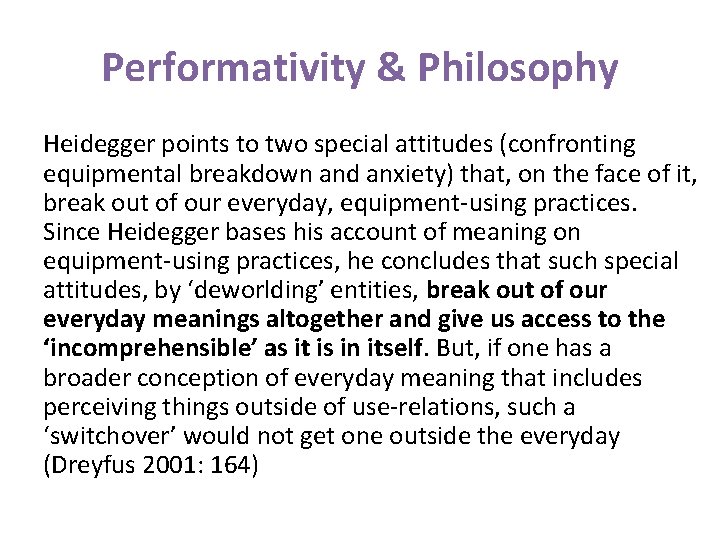 Performativity & Philosophy

Heidegger points to two special attitudes (confronting equipmental breakdown and anxiety) that, on the face of it, break out of our everyday, equipment-using practices. Since Heidegger bases his account of meaning on equipment-using practices, he concludes that such special attitudes, by ‘deworlding’ entities, break out of our everyday meanings altogether and give us access to the ‘incomprehensible’ as it is in itself. But, if one has a broader conception of everyday meaning that includes perceiving things outside of use-relations, such a ‘switchover’ would not get one outside the everyday (Dreyfus 2001: 164)